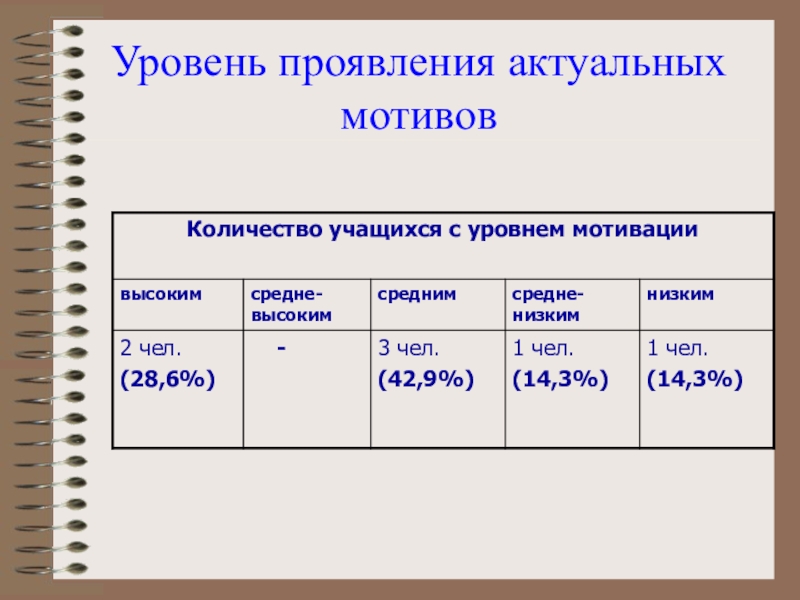 Уровень проявления актуальных мотивов

| Количество учащихся с уровнем мотивации | | | | |
|---|---|---|---|---|
| высоким | средне-высоким | средним | средне-низким | низким |
| 2 чел. (28,6%) | - | 3 чел. (42,9%) | 1 чел. (14,3%) | 1 чел. (14,3%) |